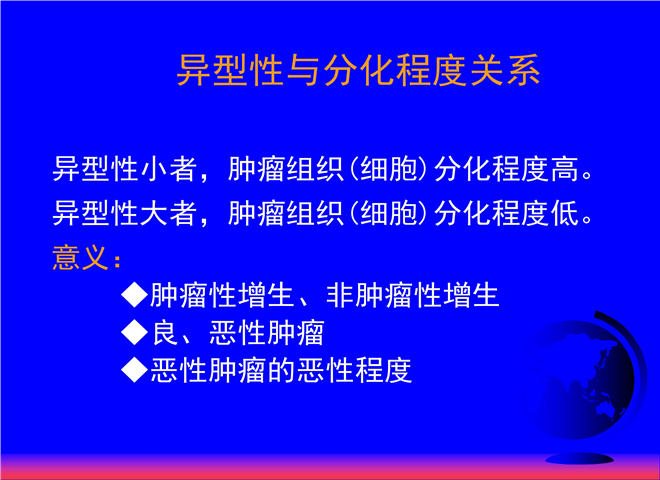 异型性与分化程度关系

异型性小者，肿瘤组织（细胞）分化程度高。
异型性大者，肿瘤组织（细胞）分化程度低。
意义：

◆肿瘤性增生、非肿瘤性增生
◆良、恶性肿瘤
◆恶性肿瘤的恶性程度